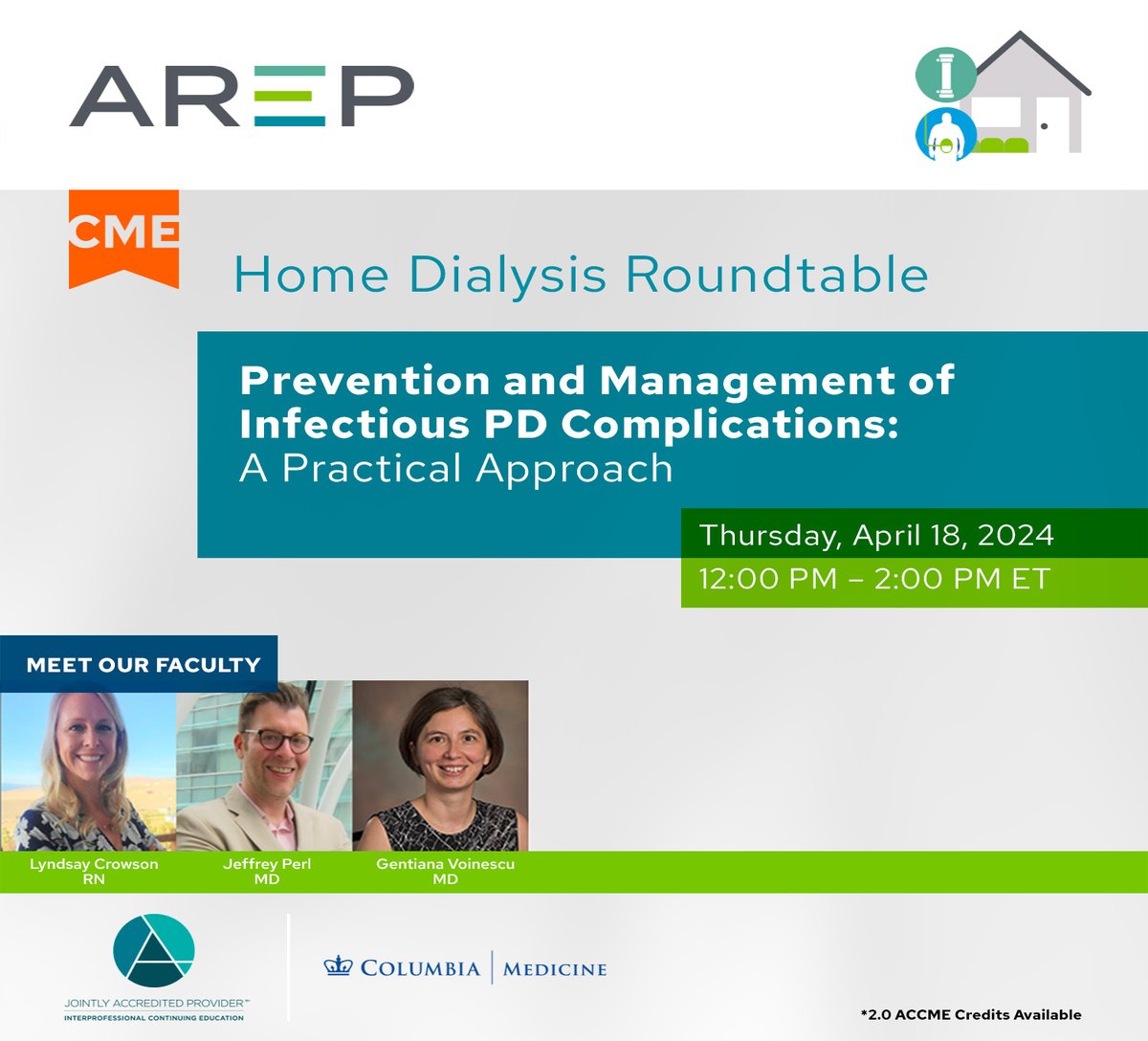 AREP

CME

Home Dialysis Roundtable

Prevention and Management of Infectious PD Complications: A Practical Approach

Thursday, April 18, 2024
12:00 PM – 2:00 PM ET

MEET OUR FACULTY

Lyndsay Crowson RN

Jeffrey Perl MD

Gentiana Voinescu MD

JOINTLY ACCREDITED PROVIDER™
INTERPROFESSIONAL CONTINUING EDUCATION

COLUMBIA | MEDICINE

*2.0 ACCME Credits Available